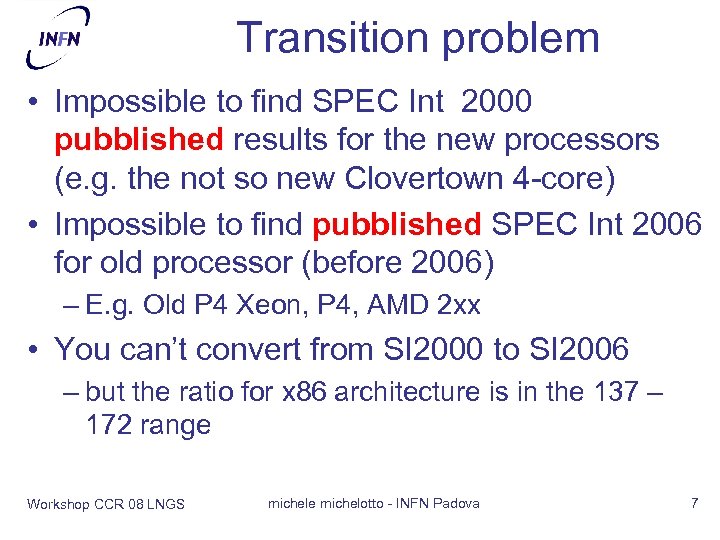 INFN

Transition problem

• Impossible to find SPEC Int 2000 pubblished results for the new processors (e.g. the not so new Clovertown 4-core)
• Impossible to find pubblished SPEC Int 2006 for old processor (before 2006)
– E.g. Old P4 Xeon, P4, AMD 2xx
• You can't convert from SI2000 to SI2006
– but the ratio for x86 architecture is in the 137 – 172 range

Workshop CCR 08 LNGS michele michelotto - INFN Padova 7